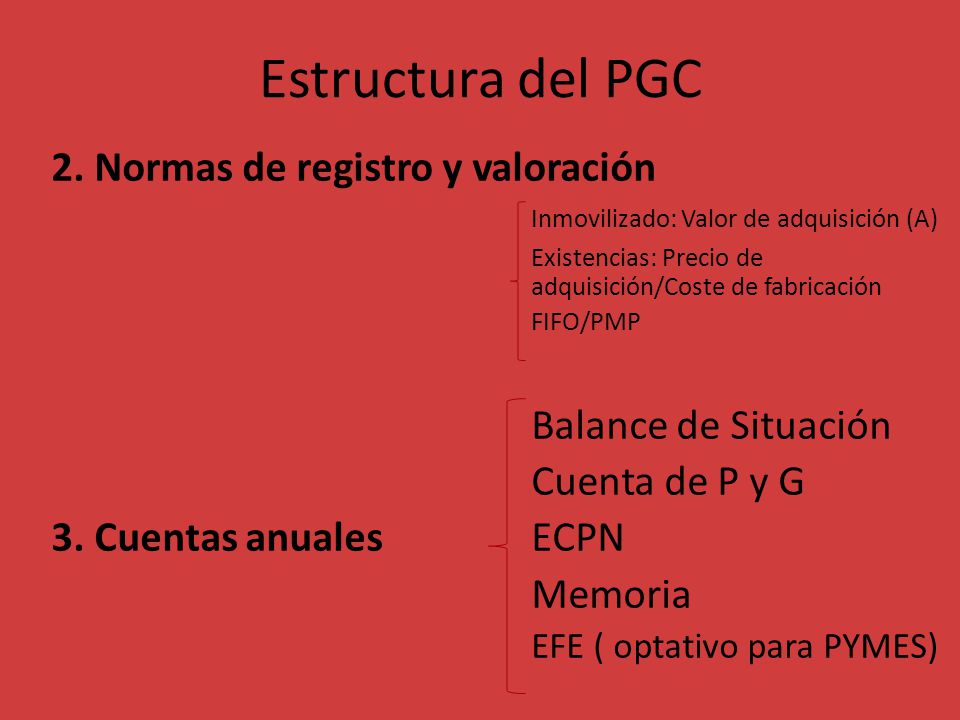 Estructura del PGC

2. Normas de registro y valoración

Inmovilizado: Valor de adquisición (A)

Existencias: Precio de adquisición/Coste de fabricación

FIFO/PMP

3. Cuentas anuales

Balance de Situación

Cuenta de P y G

ECPN

Memoria

EFE ( optativo para PYMES)